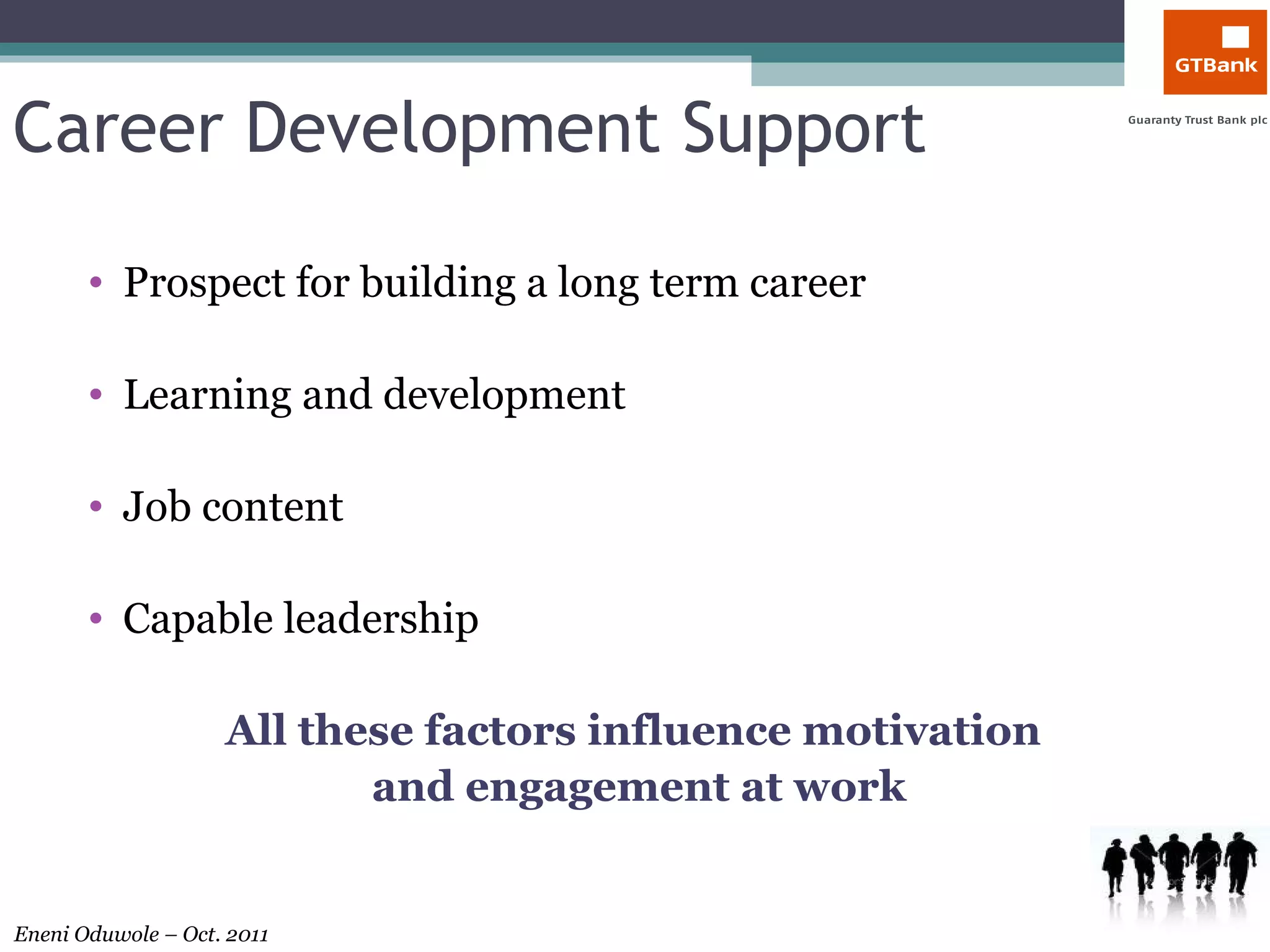 GTBank
Guaranty Trust Bank plc

Career Development Support

• Prospect for building a long term career

• Learning and development

• Job content

• Capable leadership

All these factors influence motivation and engagement at work

Eneni Oduwole – Oct. 2011